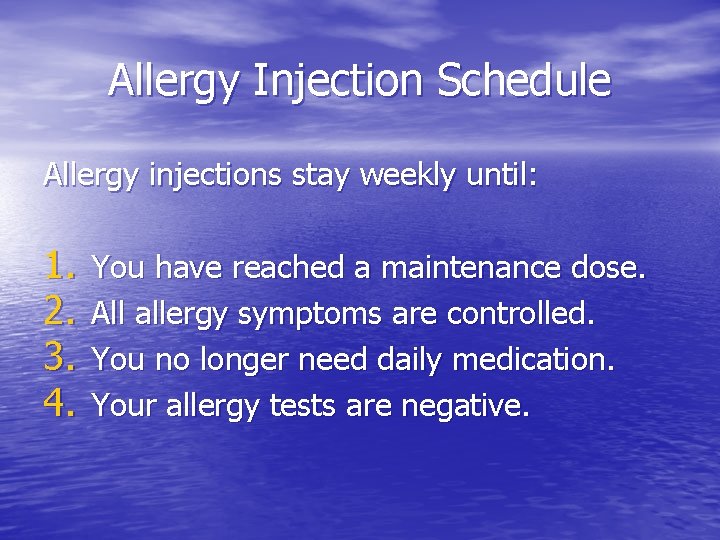 Allergy Injection Schedule

Allergy injections stay weekly until:

1. You have reached a maintenance dose.
2. All allergy symptoms are controlled.
3. You no longer need daily medication.
4. Your allergy tests are negative.